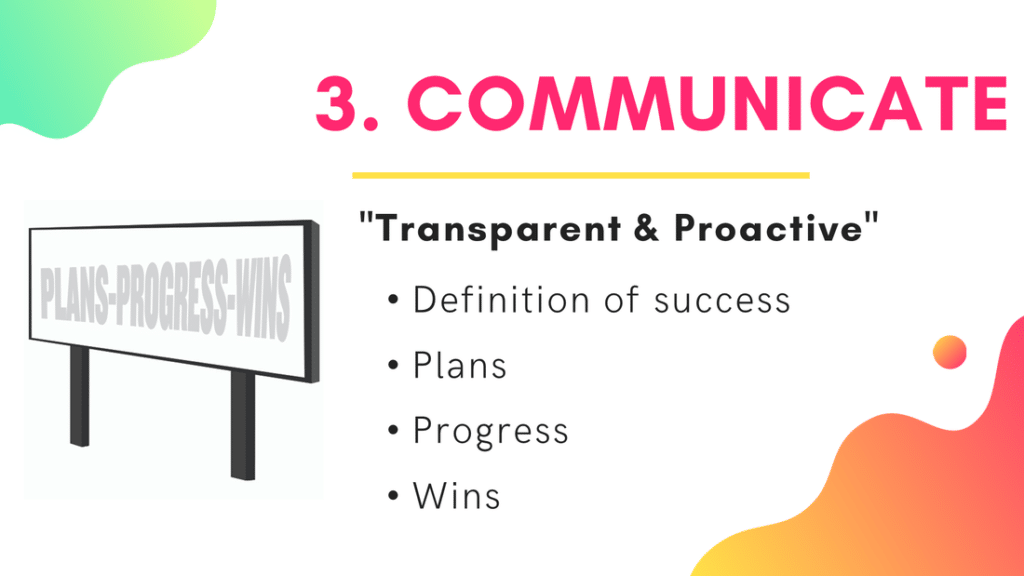 3. COMMUNICATE

PLANS-PROGRESS-WINS

"Transparent & Proactive"

• Definition of success
• Plans
• Progress
• Wins